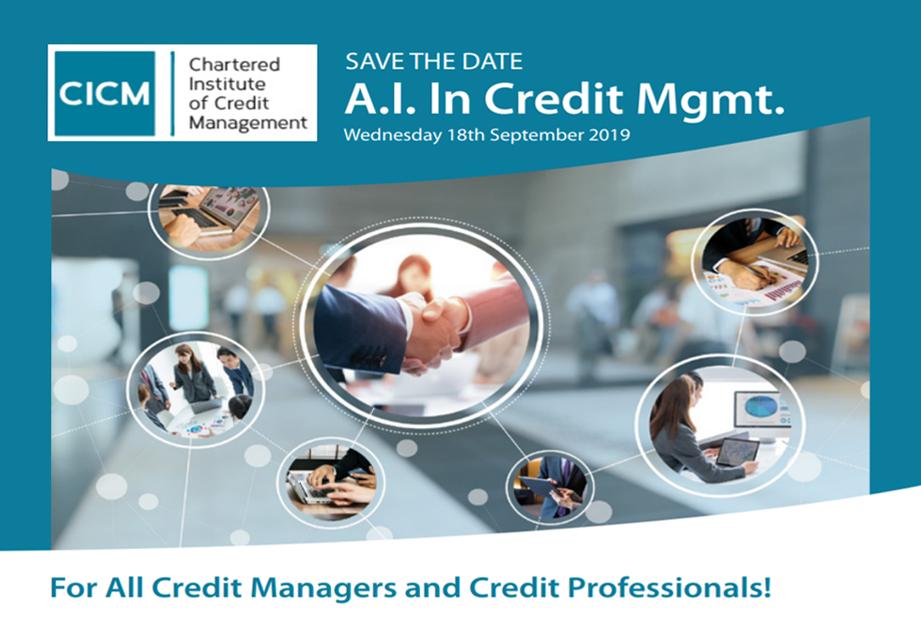 CICM
Chartered Institute of Credit Management

SAVE THE DATE
A.I. In Credit Mgmt.
Wednesday 18th September 2019

For All Credit Managers and Credit Professionals!